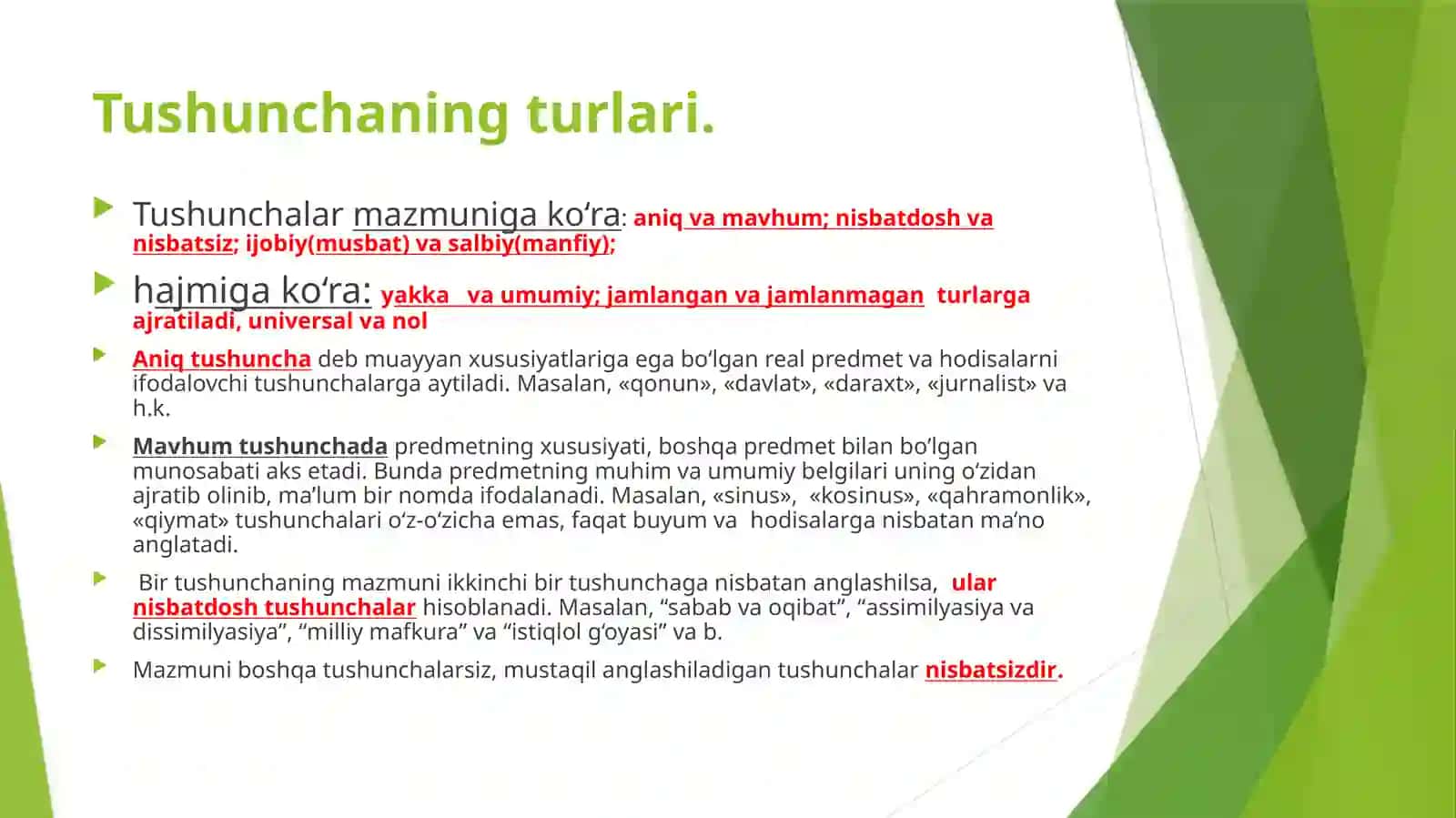 Tushunchaning turlari.

Tushunchalar mazmuniga ko‘ra: aniq va mavhum; nisbatdosh va nisbatsiz; ijobiy(musbat) va salbiy(manfiy);

hajmiga ko‘ra: yakka va umumiy; jamlangan va jamlanmagan turlarga ajratiladi, universal va nol

Aniq tushuncha deb muayyan xususiyatlariga ega bo‘lgan real predmet va hodisalarni ifodalovchi tushunchalarga aytiladi. Masalan, «qonun», «davlat», «daraxt», «jurnalist» va h.k.

Mavhum tushunchada predmetning xususiyati, boshqa predmet bilan bo‘lgan munosabati aks etadi. Bunda predmetning muhim va umumiy belgilari uning o‘zidan ajratib olinib, ma’lum bir nomda ifodalanadi. Masalan, «sinus», «kosinus», «qahramonlik», «qiymat» tushunchalari o‘z-o‘zicha emas, faqat buyum va hodisalarga nisbatan ma’no anglatadi.

Bir tushunchaning mazmuni ikkinchi bir tushunchaga nisbatan anglashilsa, ular nisbatdosh tushunchalar hisoblanadi. Masalan, “sabab va oqibat”, “assimilyasiya va dissimilyasiya”, “milliy mafkura” va “istiqlol g‘oyasi” va b.

Mazmuni boshqa tushunchalarsiz, mustaqil anglashiladigan tushunchalar nisbatsizdir.